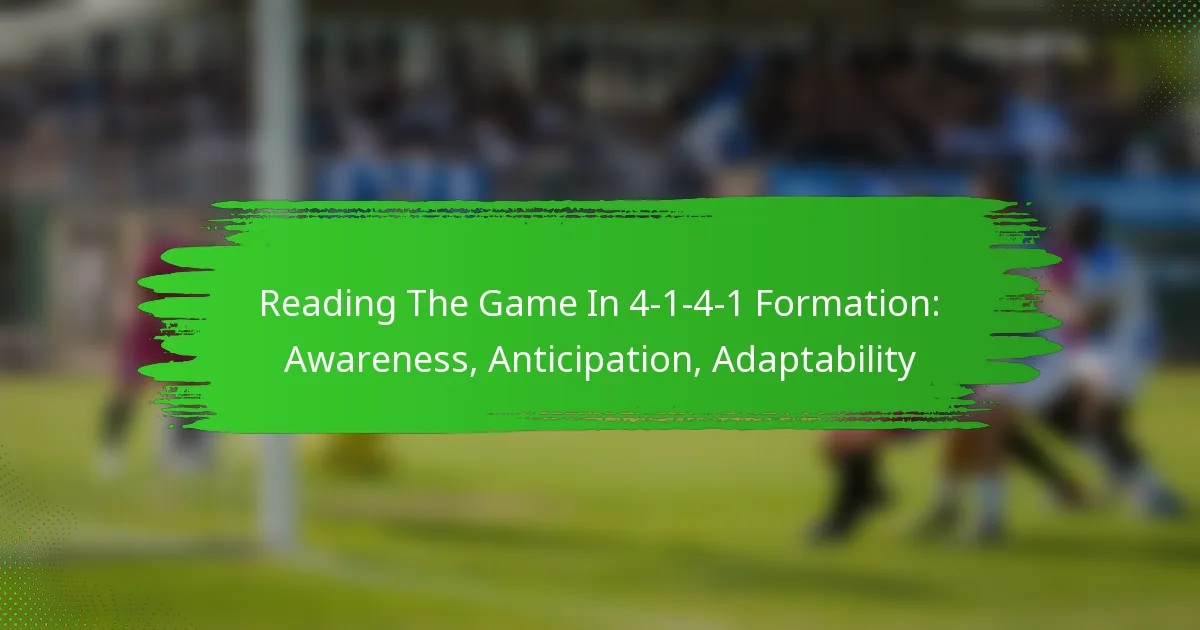 Reading The Game In 4-1-4-1 Formation: Awareness, Anticipation, Adaptability